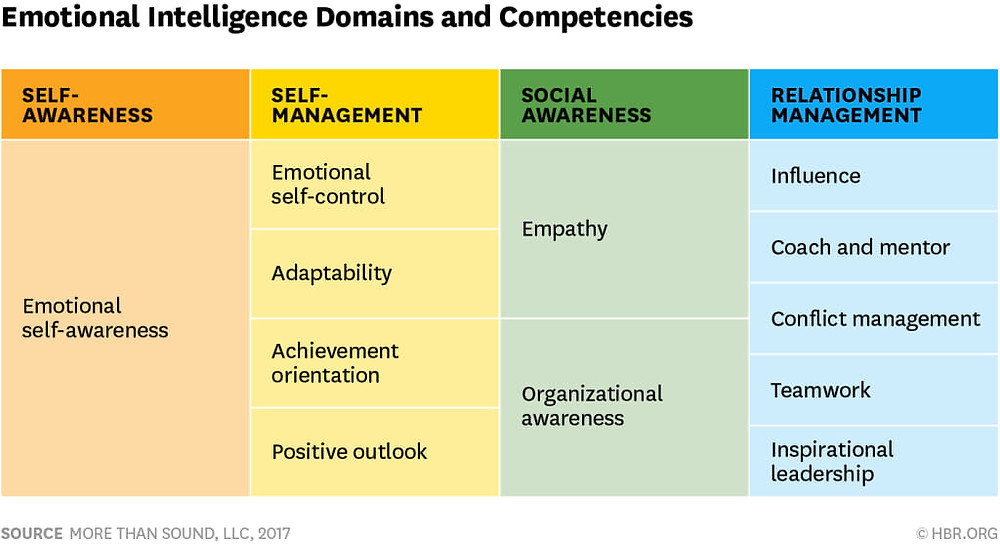 Emotional Intelligence Domains and Competencies

| SELF-AWARENESS | SELF-MANAGEMENT | SOCIAL AWARENESS | RELATIONSHIP MANAGEMENT |
|---|---|---|---|
| Emotional self-awareness | Emotional self-control | Empathy | Influence |
| | Adaptability | | Coach and mentor |
| | Achievement orientation | Organizational awareness | Conflict management |
| | Positive outlook | | Teamwork |
| | | | Inspirational leadership |

SOURCE MORE THAN SOUND, LLC, 2017

© HBR.ORG